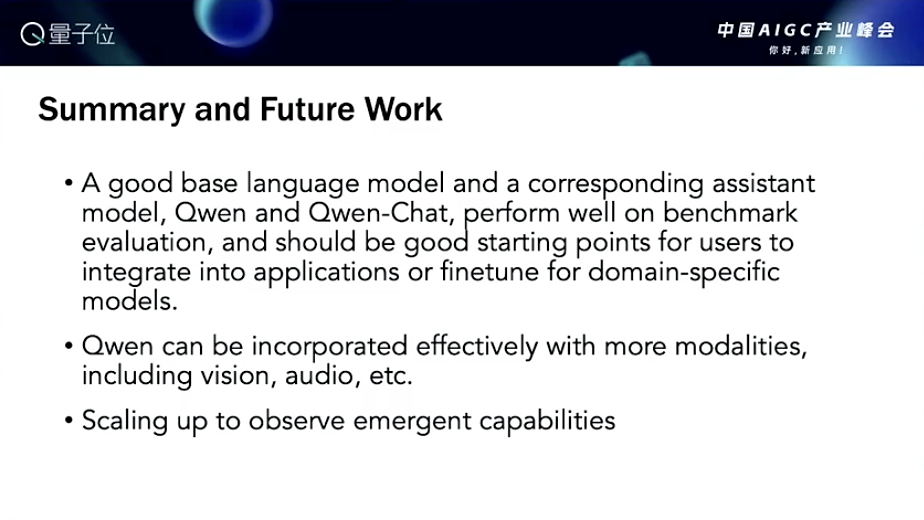 量子位

中国AIGC产业峰会
你好，新应用！

Summary and Future Work

• A good base language model and a corresponding assistant model, Qwen and Qwen-Chat, perform well on benchmark evaluation, and should be good starting points for users to integrate into applications or finetune for domain-specific models.

• Qwen can be incorporated effectively with more modalities, including vision, audio, etc.

• Scaling up to observe emergent capabilities